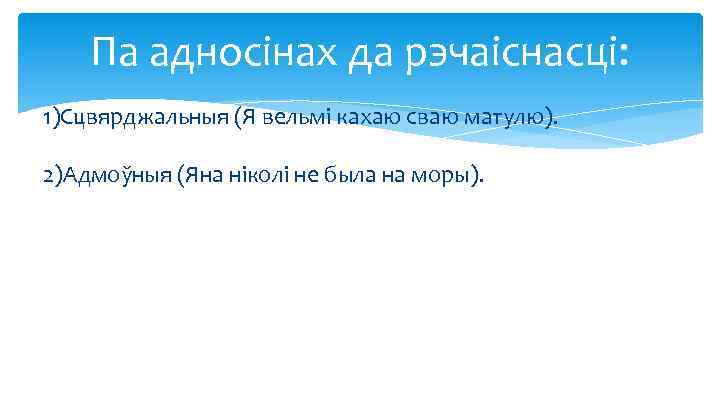 Па адносінах да рэчаіснасці:

1)Сцвярджальныя (Я вельмі кахаю сваю матулю).

2)Адмоўныя (Яна ніколі не была на моры).